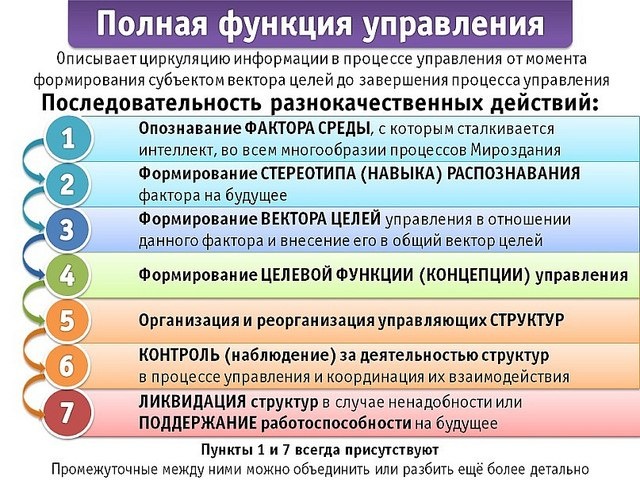 Полная функция управления

Описывает циркуляцию информации в процессе управления от момента формирования субъектом вектора целей до завершения процесса управления

Последовательность разнокачественных действий:

1 Опознавание ФАКТОРА СРЕДЫ, с которым сталкивается интеллект, во всем многообразии процессов Мироздания

2 Формирование СТЕРЕОТИПА (НАВЫКА) РАСПОЗНАВАНИЯ фактора на будущее

3 Формирование ВЕКТОРА ЦЕЛЕЙ управления в отношении данного фактора и внесение его в общий вектор целей

4 Формирование ЦЕЛЕВОЙ ФУНКЦИИ (КОНЦЕПЦИИ) управления

5 Организация и реорганизация управляющих СТРУКТУР

6 КОНТРОЛЬ (наблюдение) за деятельностью структур в процессе управления и координация их взаимодействия

7 ЛИКВИДАЦИЯ структур в случае ненадобности или ПОДДЕРЖАНИЕ работоспособности на будущее

Пункты 1 и 7 всегда присутствуют

Промежуточные между ними можно объединить или разбить ещё более детально